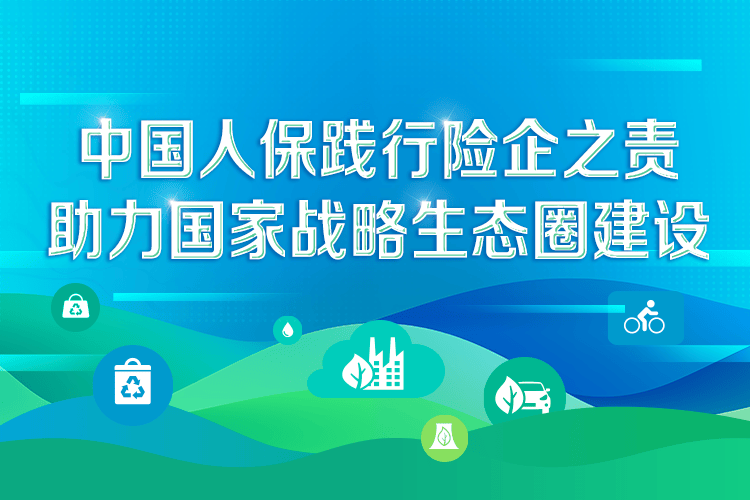 中国人保践行险企之责
助力国家战略生态圈建设